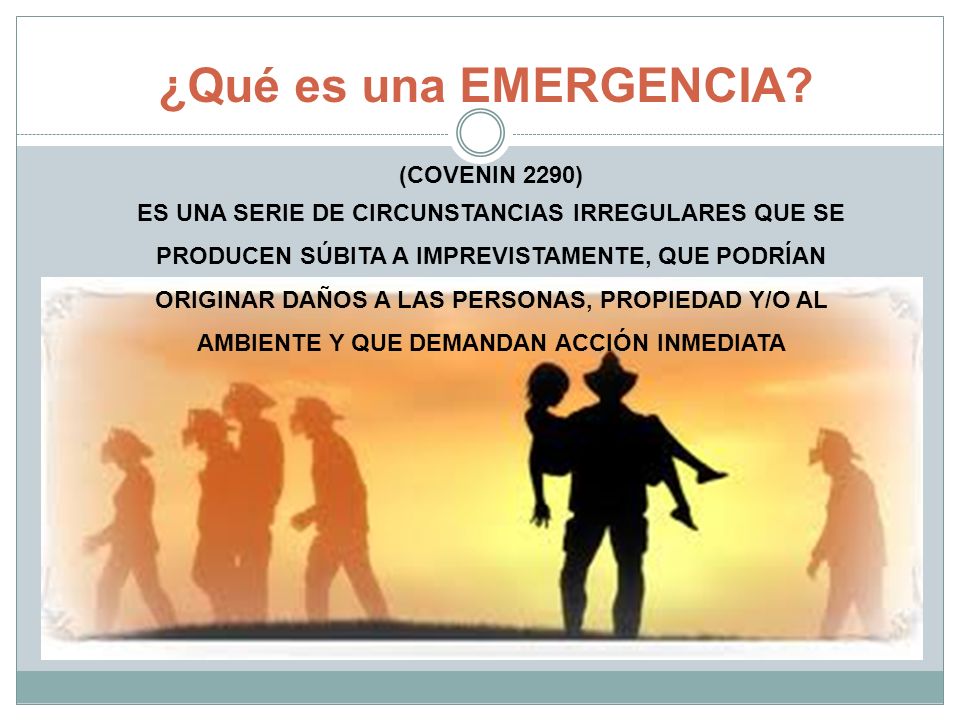 ¿Qué es una EMERGENCIA?

(COVENIN 2290)

ES UNA SERIE DE CIRCUNSTANCIAS IRREGULARES QUE SE PRODUCEN SÚBITA A IMPREVISTAMENTE, QUE PODRÍAN ORIGINAR DAÑOS A LAS PERSONAS, PROPIEDAD Y/O AL AMBIENTE Y QUE DEMANDAN ACCIÓN INMEDIATA